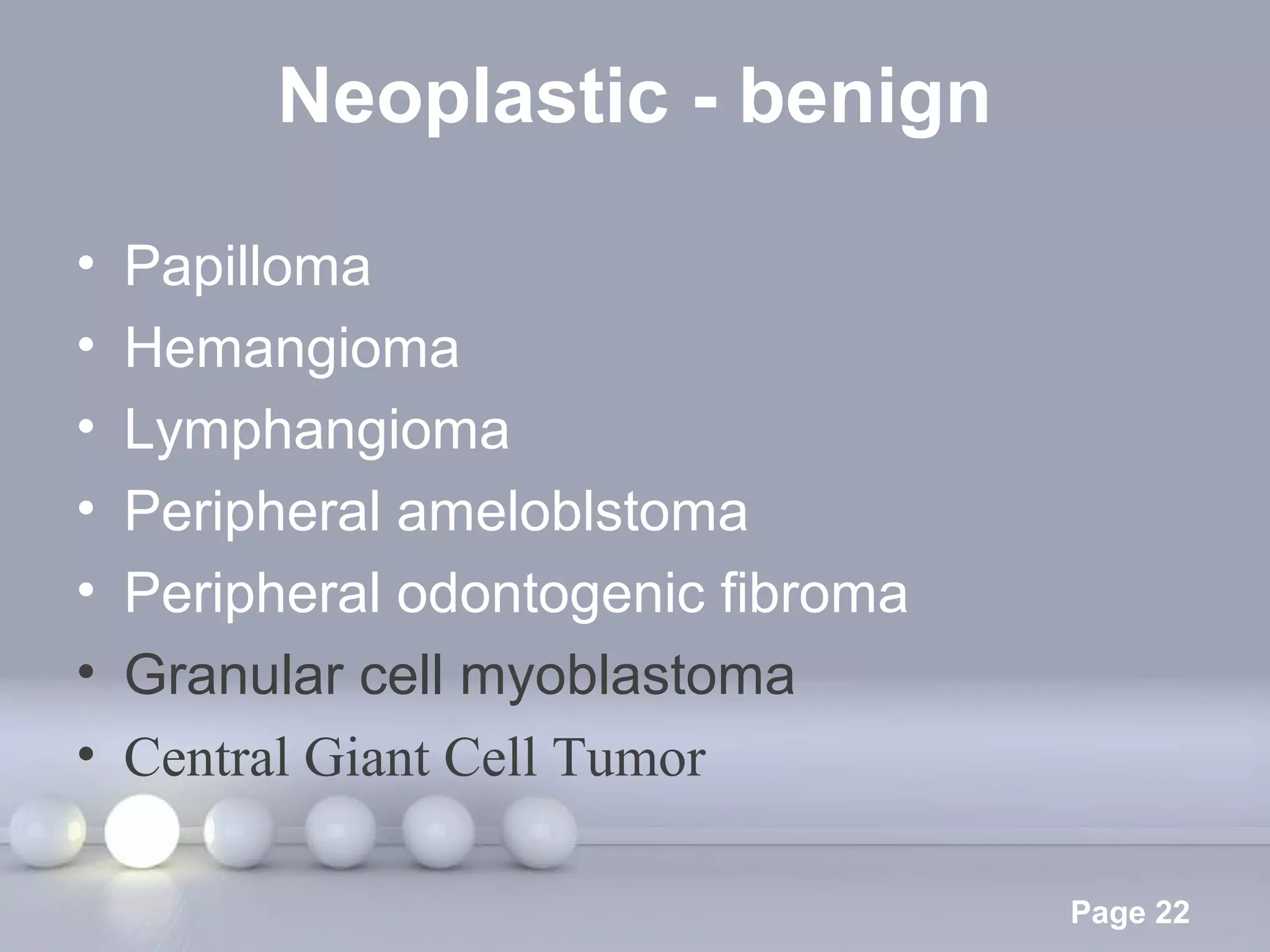 Neoplastic - benign

• Papilloma
• Hemangioma
• Lymphangioma
• Peripheral ameloblstoma
• Peripheral odontogenic fibroma
• Granular cell myoblastoma
• Central Giant Cell Tumor

Page 22